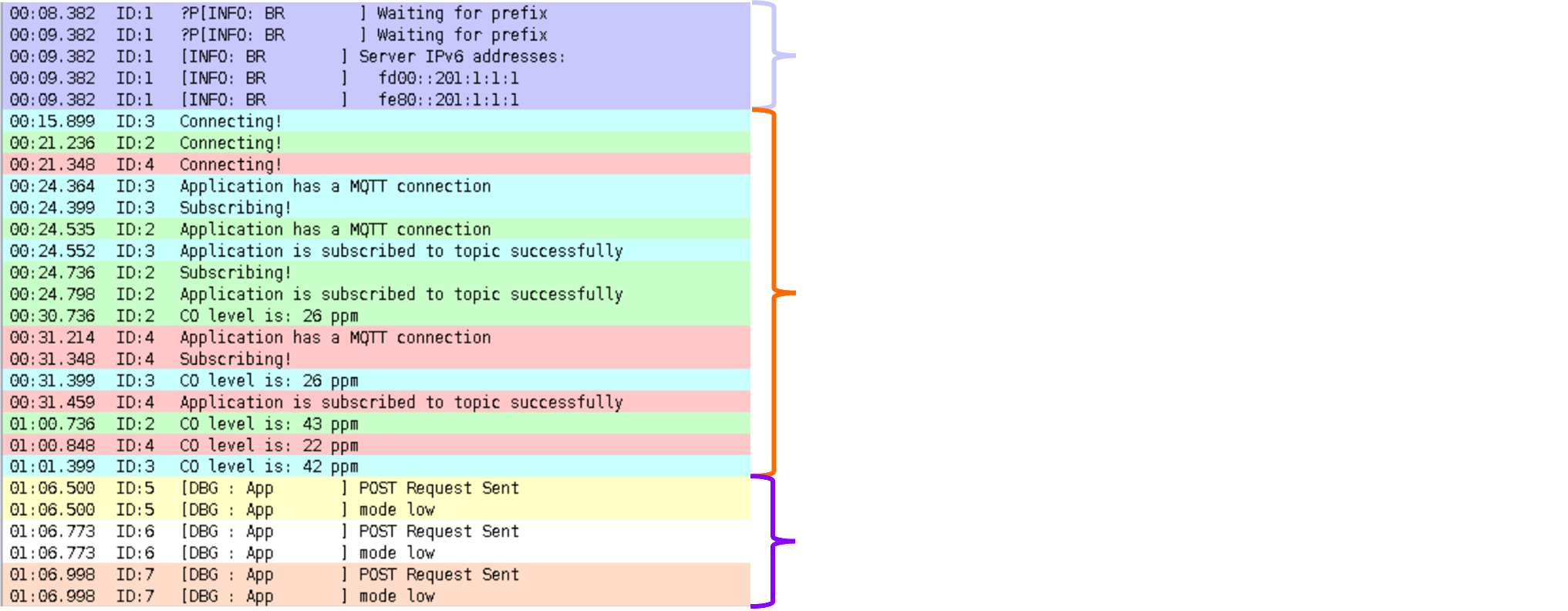 00:08.382 ID:1 ?P[INFO: BR ] Waiting for prefix
00:09.382 ID:1 ?P[INFO: BR ] Waiting for prefix
00:09.382 ID:1 [INFO: BR ] Server IPv6 addresses:
00:09.382 ID:1 [INFO: BR ] fd00::201:1:1:1
00:09.382 ID:1 [INFO: BR ] fe80::201:1:1:1
00:15.899 ID:3 Connecting!
00:21.236 ID:2 Connecting!
00:21.348 ID:4 Connecting!
00:24.364 ID:3 Application has a MQTT connection
00:24.399 ID:3 Subscribing!
00:24.535 ID:2 Application has a MQTT connection
00:24.552 ID:3 Application is subscribed to topic successfully
00:24.736 ID:2 Subscribing!
00:24.798 ID:2 Application is subscribed to topic successfully
00:30.736 ID:2 CO level is: 26 ppm
00:31.214 ID:4 Application has a MQTT connection
00:31.348 ID:4 Subscribing!
00:31.399 ID:3 CO level is: 26 ppm
00:31.459 ID:4 Application is subscribed to topic successfully
01:00.736 ID:2 CO level is: 43 ppm
01:00.848 ID:4 CO level is: 22 ppm
01:01.399 ID:3 CO level is: 42 ppm
01:06.500 ID:5 [DBG : App ] POST Request Sent
01:06.500 ID:5 [DBG : App ] mode low
01:06.773 ID:6 [DBG : App ] POST Request Sent
01:06.773 ID:6 [DBG : App ] mode low
01:06.998 ID:7 [DBG : App ] POST Request Sent
01:06.998 ID:7 [DBG : App ] mode low